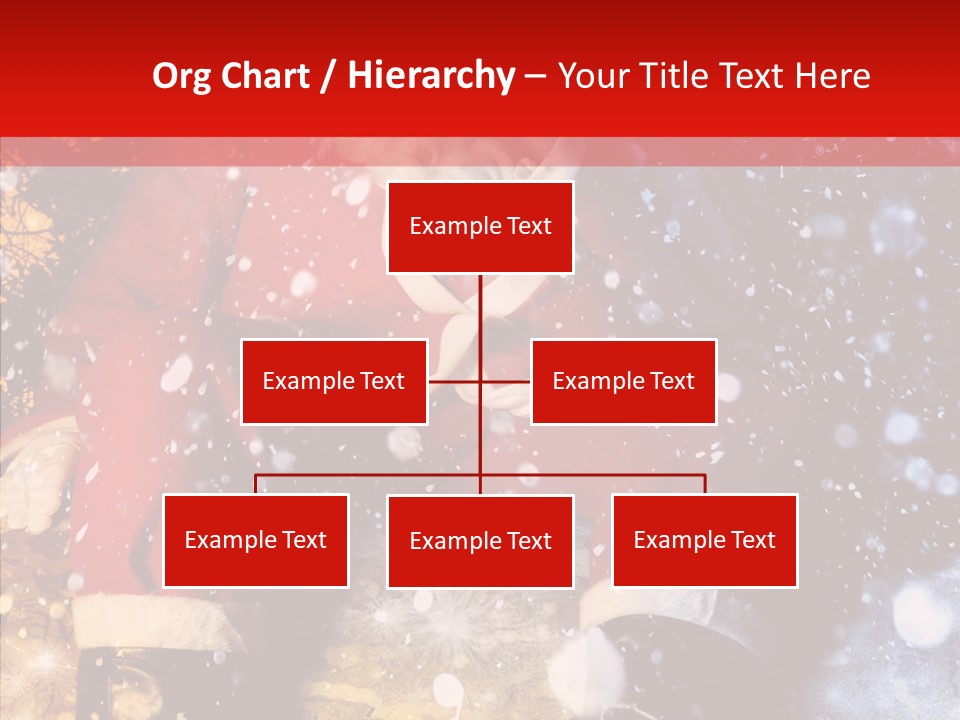 Org Chart / Hierarchy – Your Title Text Here

Example Text

Example Text

Example Text

Example Text

Example Text

Example Text